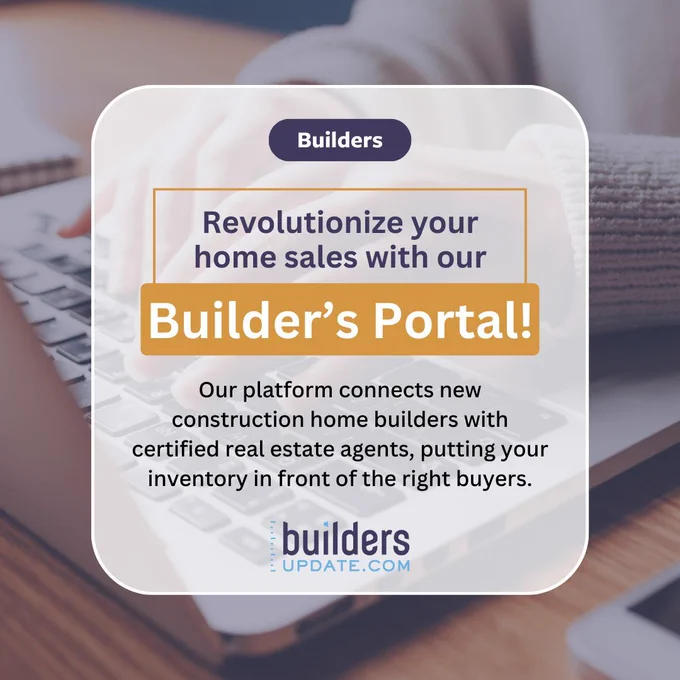 Builders

Revolutionize your home sales with our

Builder’s Portal!

Our platform connects new construction home builders with certified real estate agents, putting your inventory in front of the right buyers.

builders
UPDATE.COM